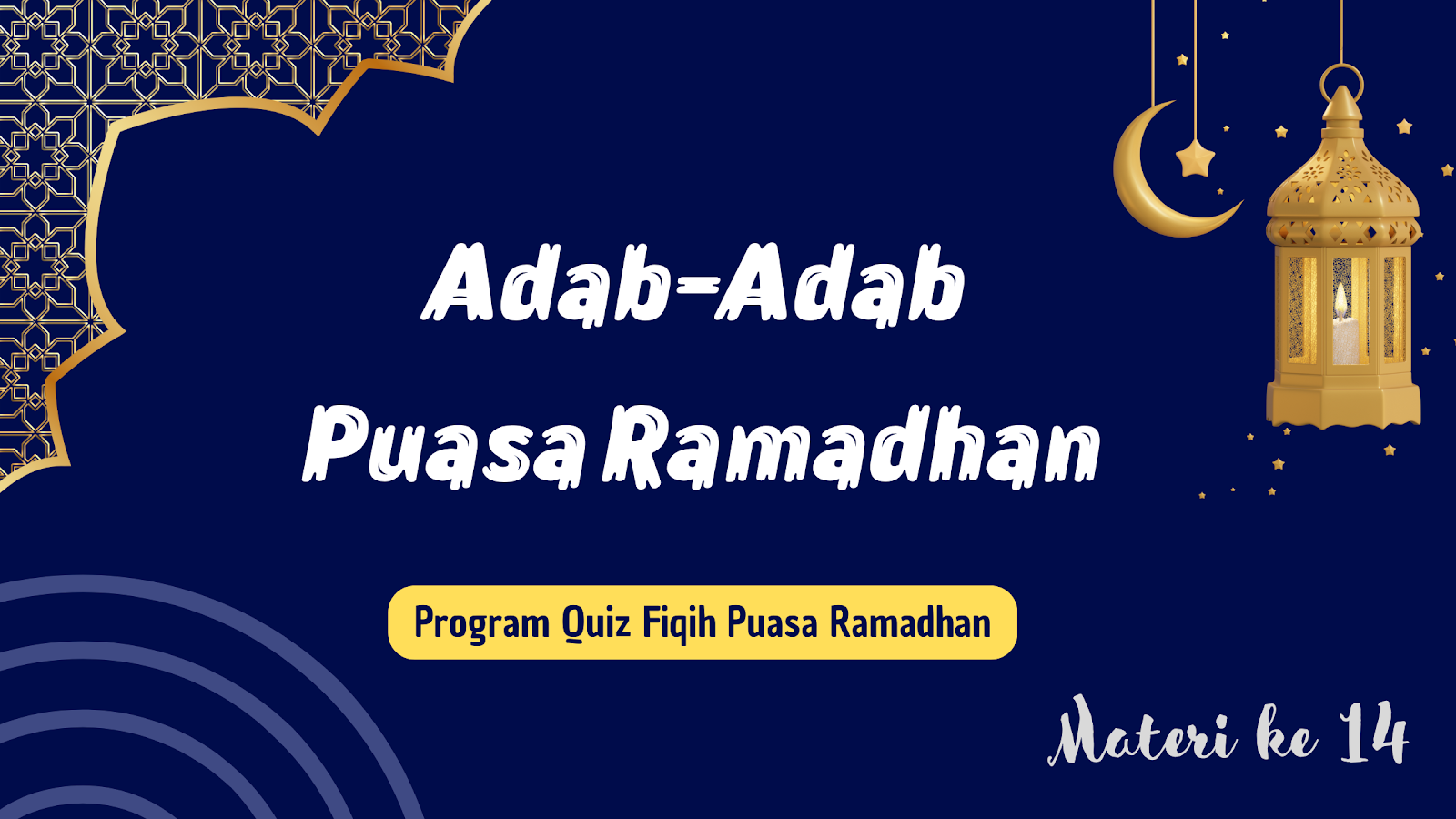 Adab-Adab Puasa Ramadhan

Program Quiz Fiqih Puasa Ramadhan

Materi ke 14